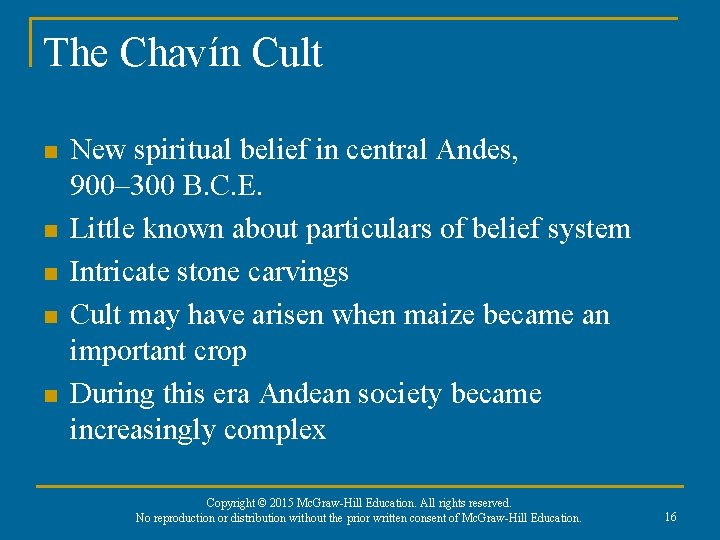 The Chavín Cult

- New spiritual belief in central Andes, 900–300 B.C.E.
- Little known about particulars of belief system
- Intricate stone carvings
- Cult may have arisen when maize became an important crop
- During this era Andean society became increasingly complex

Copyright © 2015 McGraw-Hill Education. All rights reserved.
No reproduction or distribution without the prior written consent of McGraw-Hill Education.

16